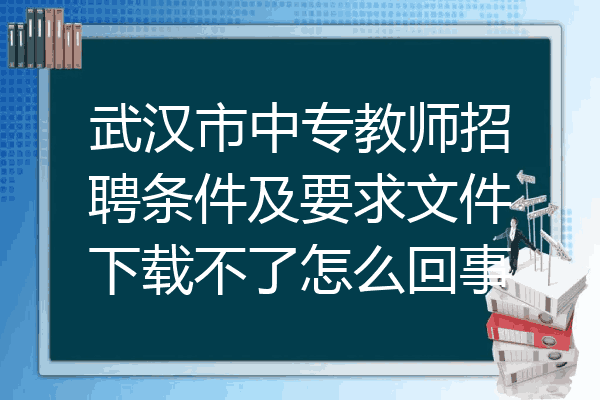 武汉市中专教师招聘条件及要求文件下载不了怎么回事